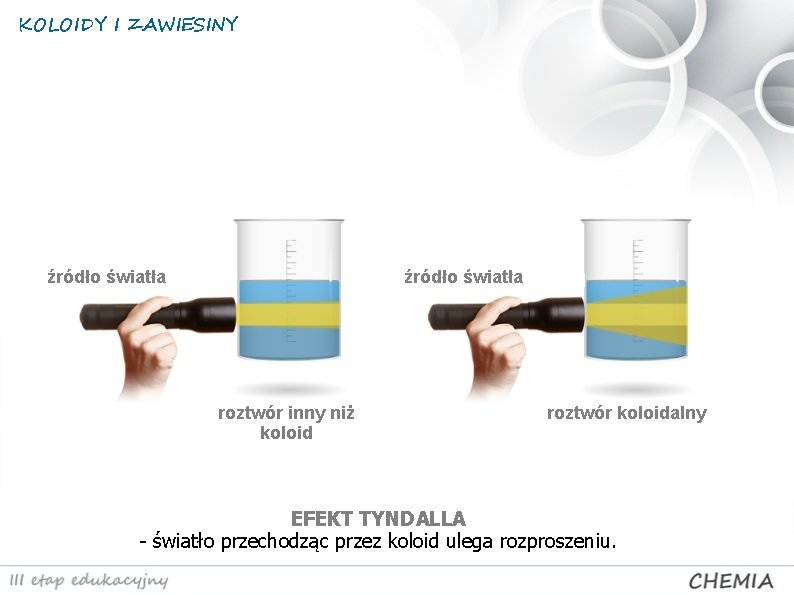 KOLOIDY I ZAWIESINY

źródło światła

roztwór inny niż koloid

źródło światła

roztwór koloidalny

EFEKT TYNDALLA
- światło przechodząc przez koloid ulega rozproszeniu.

III etap edukacyjny

CHEMIA